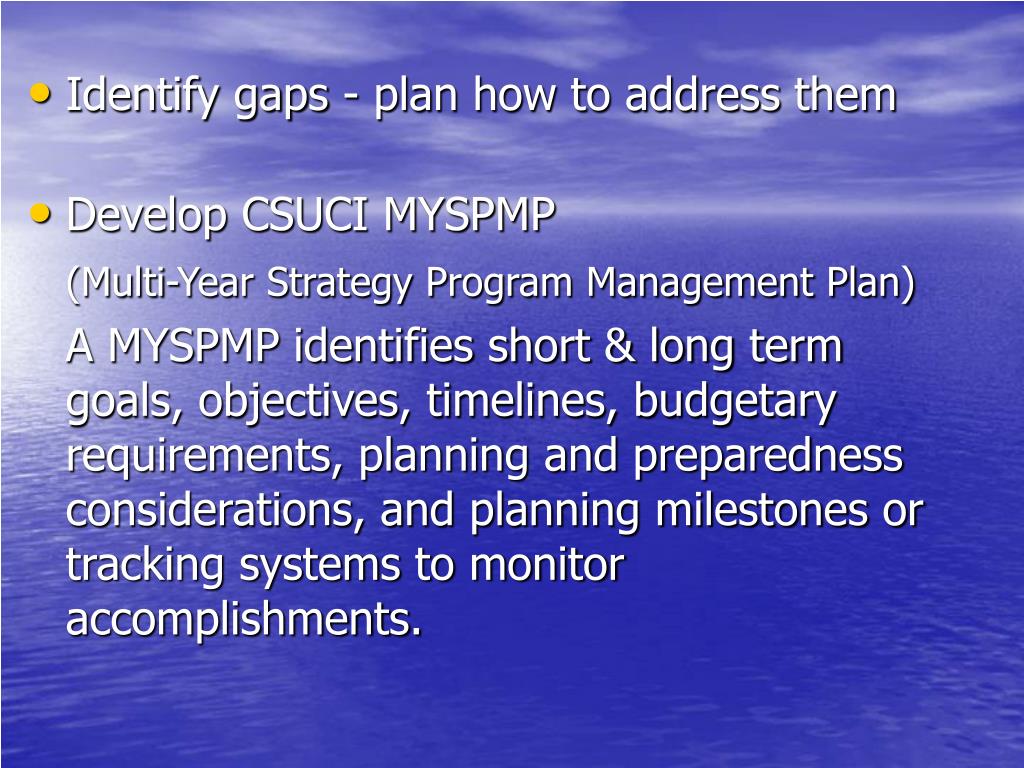 • Identify gaps - plan how to address them

• Develop CSUCI MYSPMP

(Multi-Year Strategy Program Management Plan)

A MYSPMP identifies short & long term goals, objectives, timelines, budgetary requirements, planning and preparedness considerations, and planning milestones or tracking systems to monitor accomplishments.